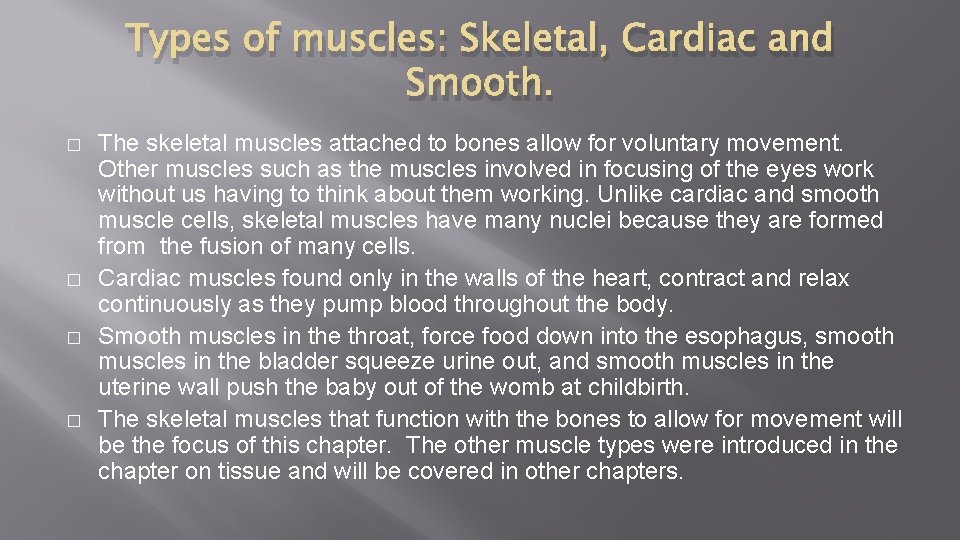 Types of muscles: Skeletal, Cardiac and Smooth.

□ The skeletal muscles attached to bones allow for voluntary movement. Other muscles such as the muscles involved in focusing of the eyes work without us having to think about them working. Unlike cardiac and smooth muscle cells, skeletal muscles have many nuclei because they are formed from the fusion of many cells.

□ Cardiac muscles found only in the walls of the heart, contract and relax continuously as they pump blood throughout the body.

□ Smooth muscles in the throat, force food down into the esophagus, smooth muscles in the bladder squeeze urine out, and smooth muscles in the uterine wall push the baby out of the womb at childbirth.

□ The skeletal muscles that function with the bones to allow for movement will be the focus of this chapter. The other muscle types were introduced in the chapter on tissue and will be covered in other chapters.